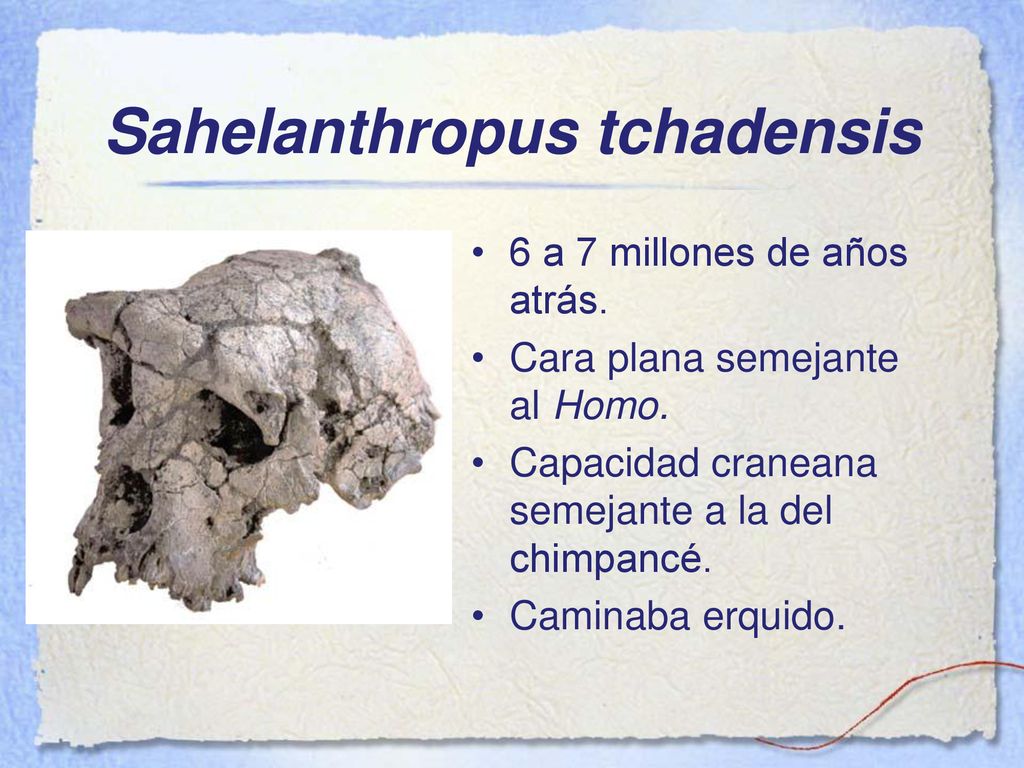 Sahelanthropus tchadensis

• 6 a 7 millones de años atrás.
• Cara plana semejante al Homo.
• Capacidad craneana semejante a la del chimpancé.
• Caminaba erquido.